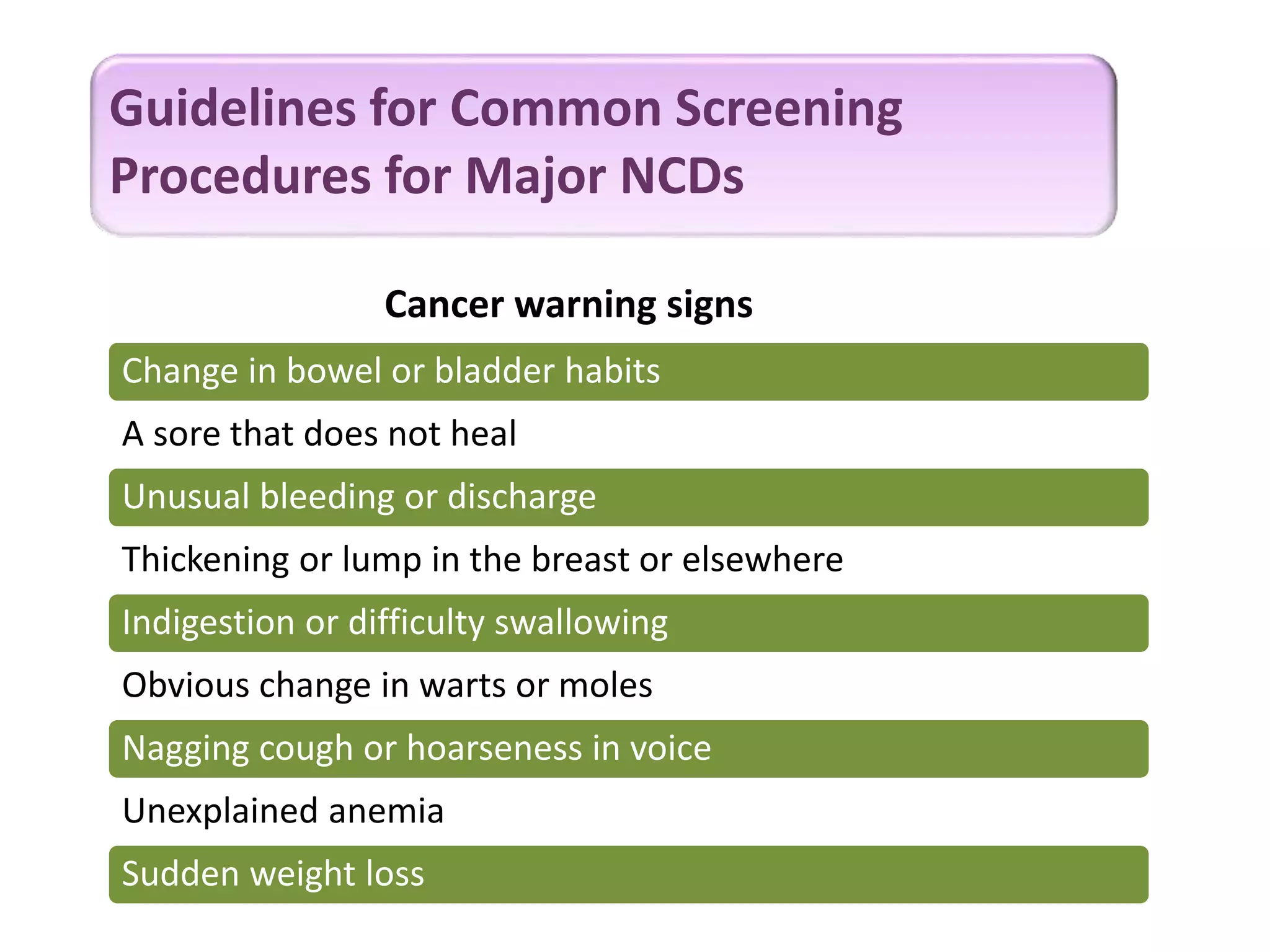 Guidelines for Common Screening Procedures for Major NCDs

Cancer warning signs

Change in bowel or bladder habits

A sore that does not heal

Unusual bleeding or discharge

Thickening or lump in the breast or elsewhere

Indigestion or difficulty swallowing

Obvious change in warts or moles

Nagging cough or hoarseness in voice

Unexplained anemia

Sudden weight loss